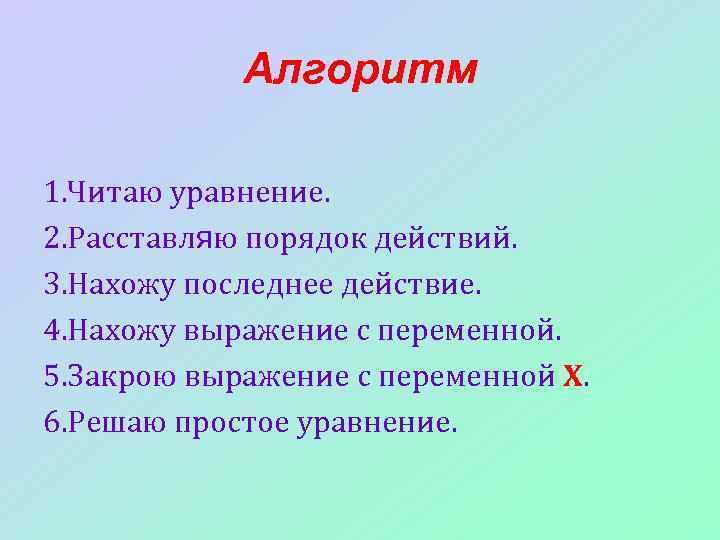 Алгоритм

1.Читаю уравнение.
2.Расставляю порядок действий.
3.Нахожу последнее действие.
4.Нахожу выражение с переменной.
5.Закрою выражение с переменной Х.
6.Решаю простое уравнение.